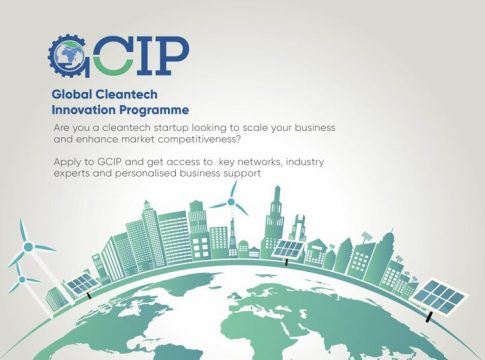 GCIP

Global Cleantech Innovation Programme

Are you a cleantech startup looking to scale your business and enhance market competitiveness?

Apply to GCIP and get access to key networks, industry experts and personalised business support